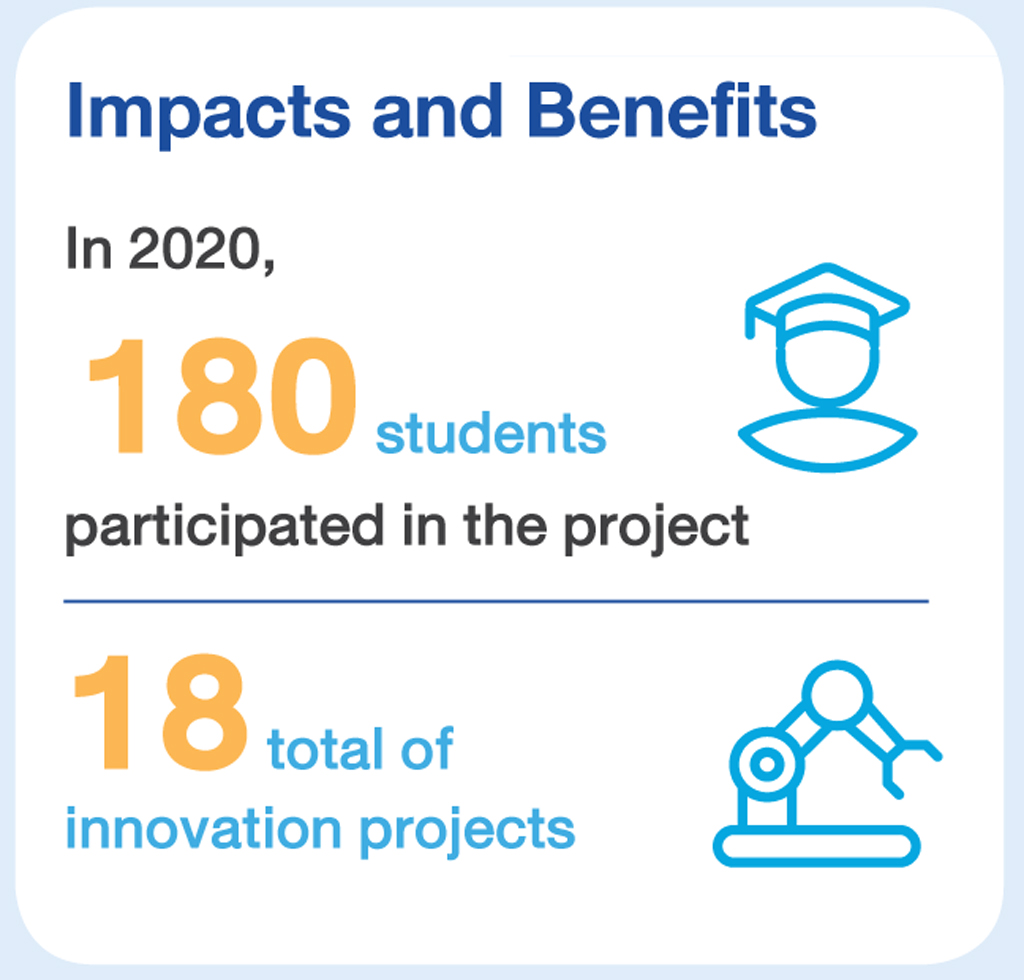 Impacts and Benefits

In 2020,

180 students

participated in the project

18 total of innovation projects